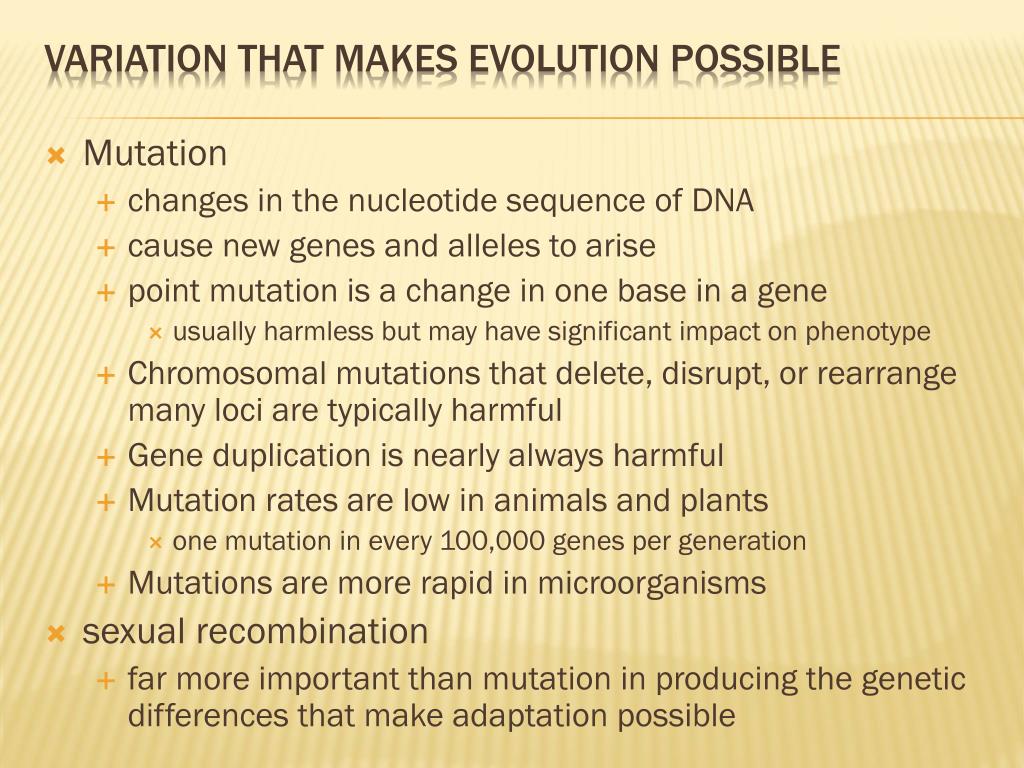 VARIATION THAT MAKES EVOLUTION POSSIBLE

Mutation
changes in the nucleotide sequence of DNA
cause new genes and alleles to arise
point mutation is a change in one base in a gene
usually harmless but may have significant impact on phenotype
Chromosomal mutations that delete, disrupt, or rearrange many loci are typically harmful
Gene duplication is nearly always harmful
Mutation rates are low in animals and plants
one mutation in every 100,000 genes per generation
Mutations are more rapid in microorganisms
sexual recombination
far more important than mutation in producing the genetic differences that make adaptation possible